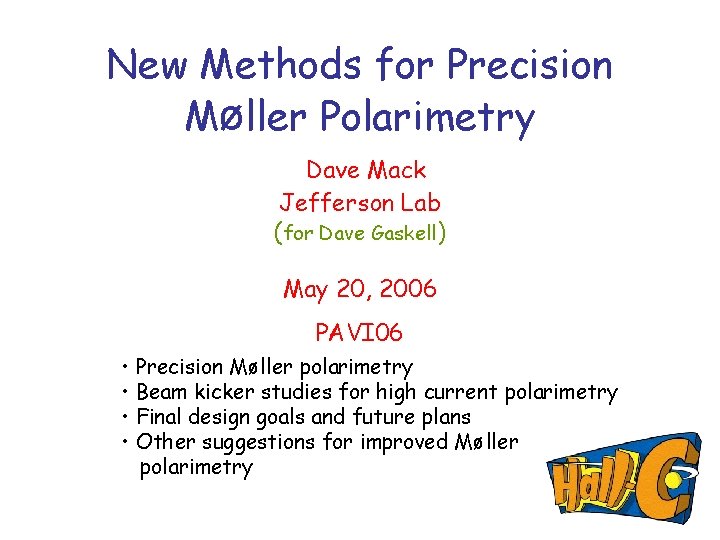 New Methods for Precision Møller Polarimetry

Dave Mack
Jefferson Lab
(for Dave Gaskell)

May 20, 2006

PAVI06

• Precision Møller polarimetry
• Beam kicker studies for high current polarimetry
• Final design goals and future plans
• Other suggestions for improved Møller polarimetry

Hall C